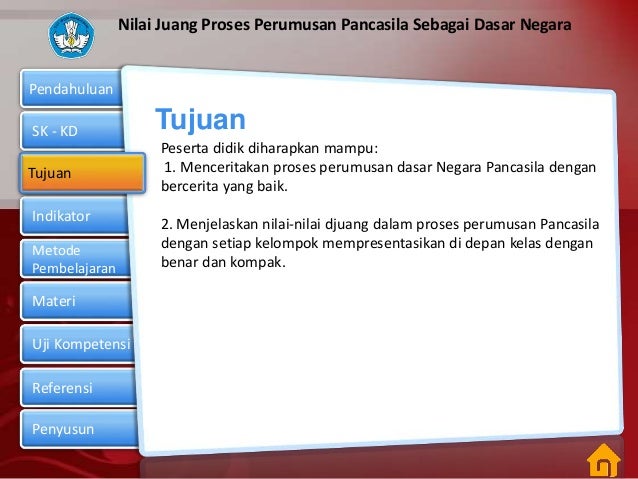 Nilai Juang Proses Perumusan Pancasila Sebagai Dasar Negara

Pendahuluan

SK - KD

Tujuan

Indikator

Metode Pembelajaran

Materi

Uji Kompetensi

Referensi

Penyusun

Tujuan

Peserta didik diharapkan mampu:
1. Menceritakan proses perumusan dasar Negara Pancasila dengan bercerita yang baik.

2. Menjelaskan nilai-nilai djuang dalam proses perumusan Pancasila dengan setiap kelompok mempresentasikan di depan kelas dengan benar dan kompak.